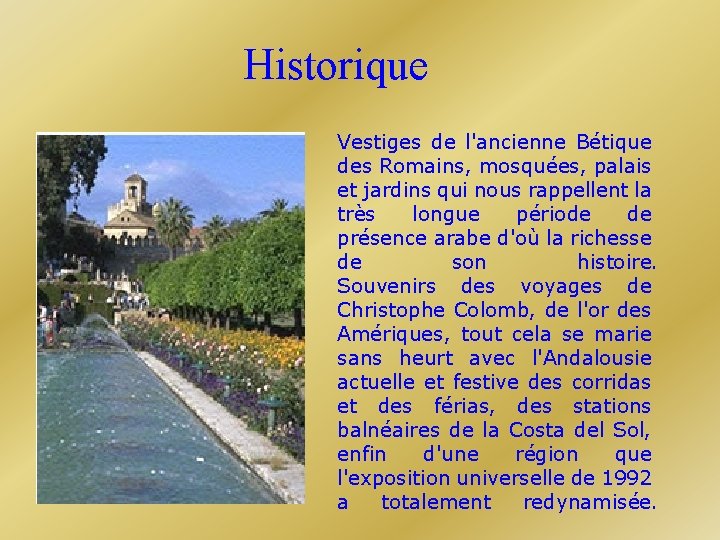 Historique

Vestiges de l'ancienne Bétique des Romains, mosquées, palais et jardins qui nous rappellent la très longue période de présence arabe d'où la richesse de son histoire. Souvenirs des voyages de Christophe Colomb, de l'or des Amériques, tout cela se marie sans heurt avec l'Andalousie actuelle et festive des corridas et des férias, des stations balnéaires de la Costa del Sol, enfin d'une région que l'exposition universelle de 1992 a totalement redynamisée.